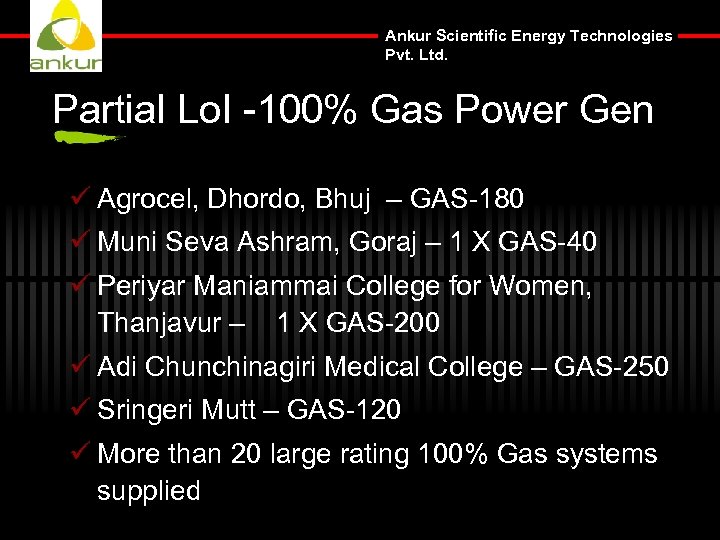 ankur

Ankur Scientific Energy Technologies Pvt. Ltd.

Partial LoI -100% Gas Power Gen

✓ Agrocel, Dhordo, Bhuj – GAS-180
✓ Muni Seva Ashram, Goraj – 1 X GAS-40
✓ Periyar Maniammai College for Women, Thanjavur – 1 X GAS-200
✓ Adi Chunchinagiri Medical College – GAS-250
✓ Sringeri Mutt – GAS-120
✓ More than 20 large rating 100% Gas systems supplied